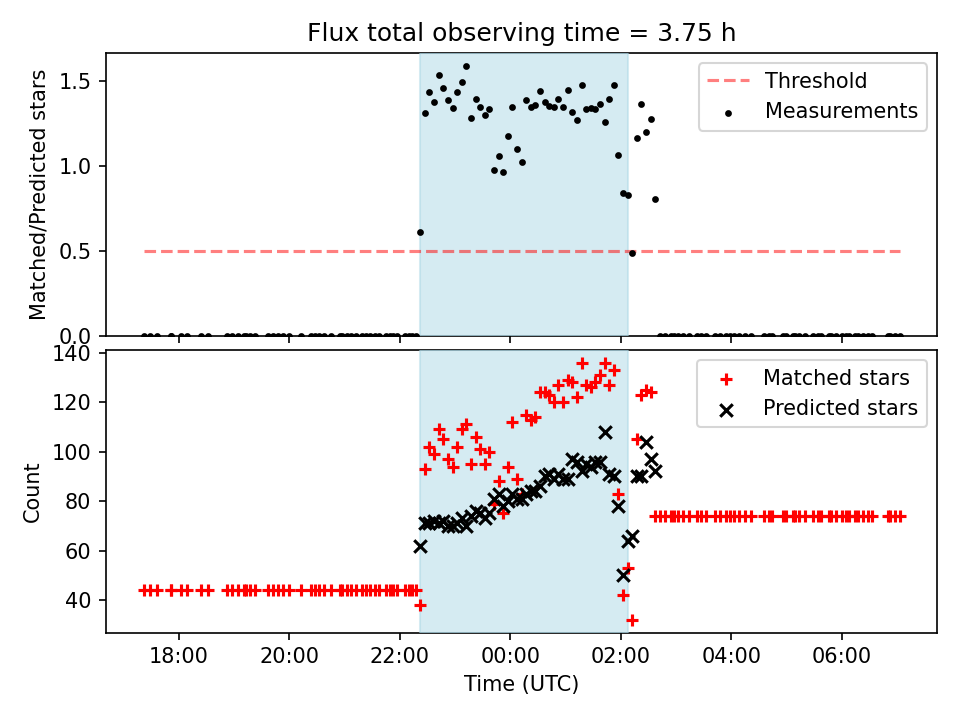 Flux total observing time = 3.75 h

Matched/Predicted stars

1.5
1.0
0.5
0.0

Threshold
Measurements

Count

140
120
100
80
60
40

Matched stars
Predicted stars

18:00
20:00
22:00
00:00
02:00
04:00
06:00

Time (UTC)